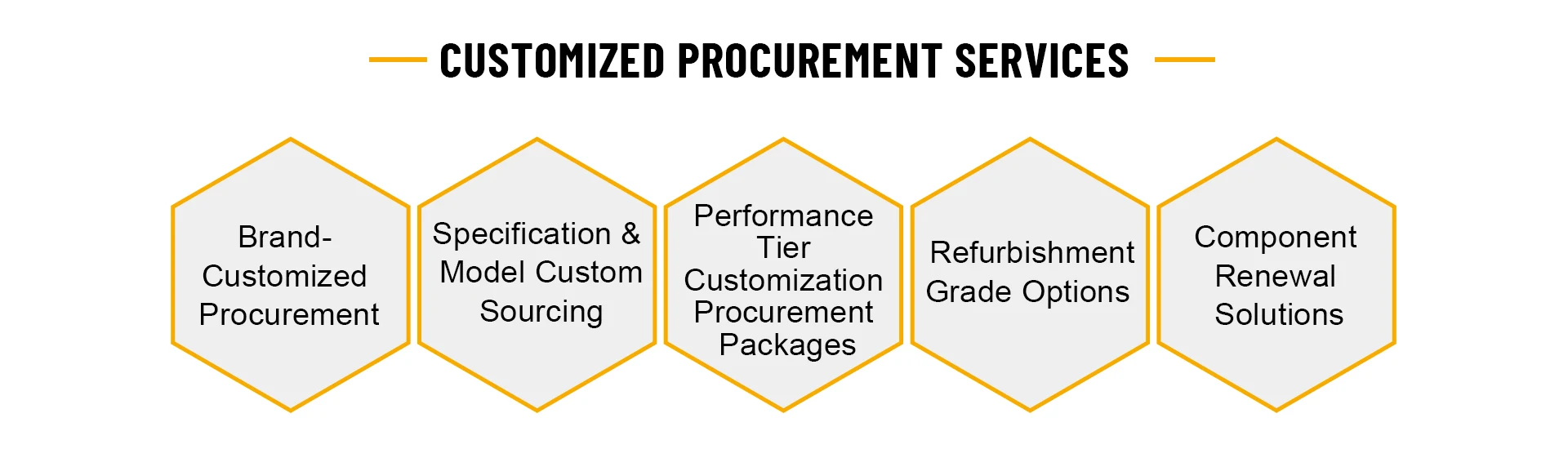 CUSTOMIZED PROCUREMENT SERVICES

Brand-Customized Procurement

Specification & Model Custom Sourcing

Performance Tier Customization Procurement Packages

Refurbishment Grade Options

Component Renewal Solutions